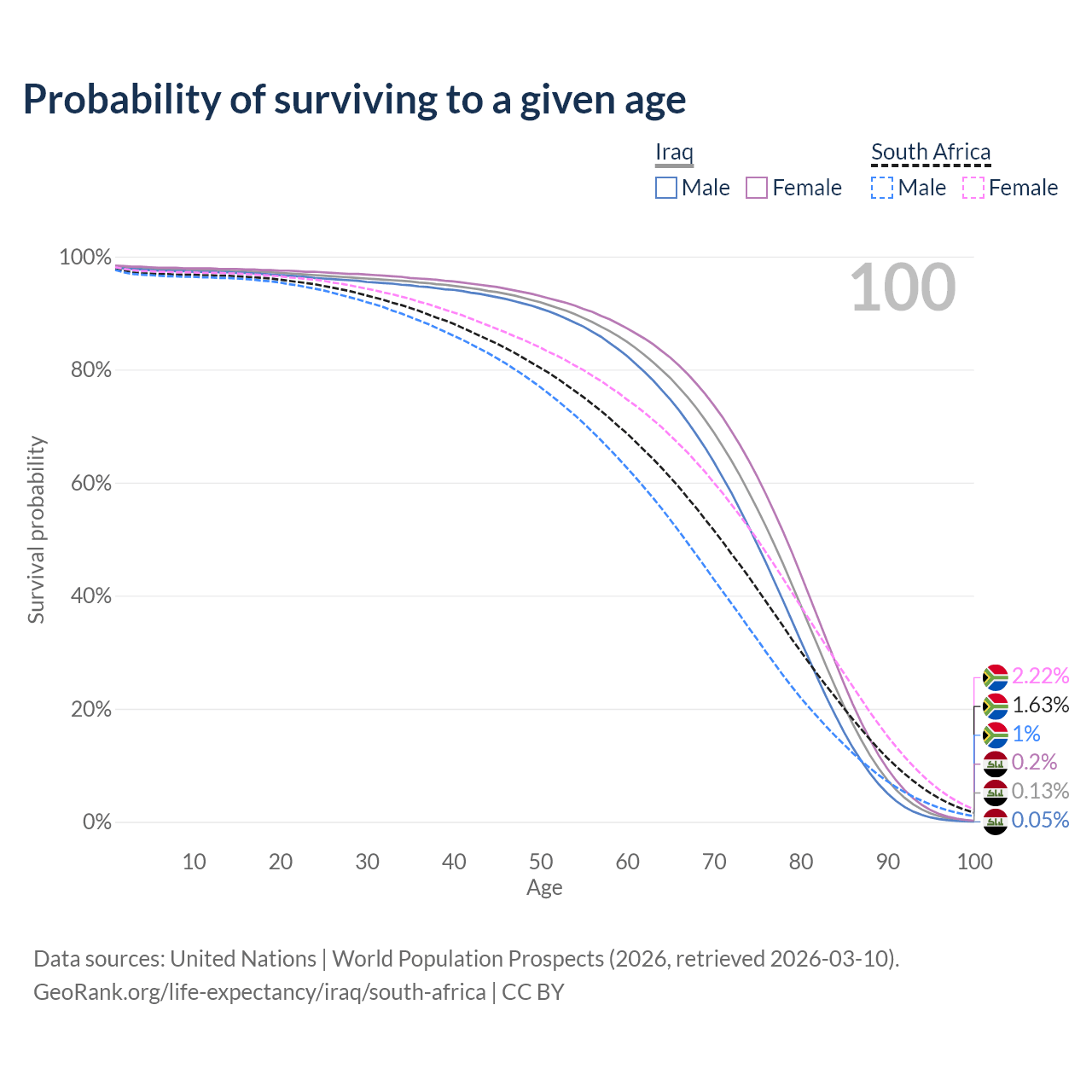 Probability of surviving to a given age

Iraq
Male Female

South Africa
Male Female

100

100%
80%
60%
40%
20%
0%

Survival probability

10 20 30 40 50 60 70 80 90 100
Age

2.22%
1.63%
1%
0.2%
0.13%
0.05%

Data sources: United Nations | World Population Prospects (2026, retrieved 2026-03-10).
GeoRank.org/life-expectancy/iraq/south-africa | CC BY